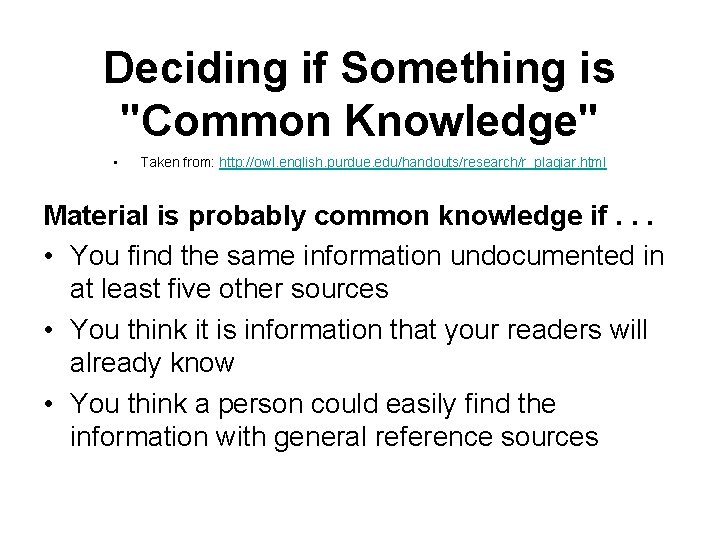 Deciding if Something is "Common Knowledge"

• Taken from: http://owl.english.purdue.edu/handouts/research/r_plagiar.html

Material is probably common knowledge if . . .

• You find the same information undocumented in at least five other sources

• You think it is information that your readers will already know

• You think a person could easily find the information with general reference sources